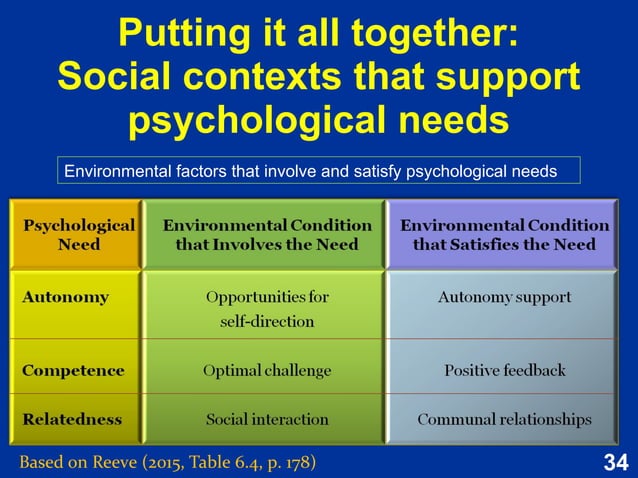 Putting it all together: Social contexts that support psychological needs

Environmental factors that involve and satisfy psychological needs

| Psychological Need | Environmental Condition that Involves the Need | Environmental Condition that Satisfies the Need |
|---|---|---|
| Autonomy | Opportunities for self-direction | Autonomy support |
| Competence | Optimal challenge | Positive feedback |
| Relatedness | Social interaction | Communal relationships |

Based on Reeve (2015, Table 6.4, p. 178)

34